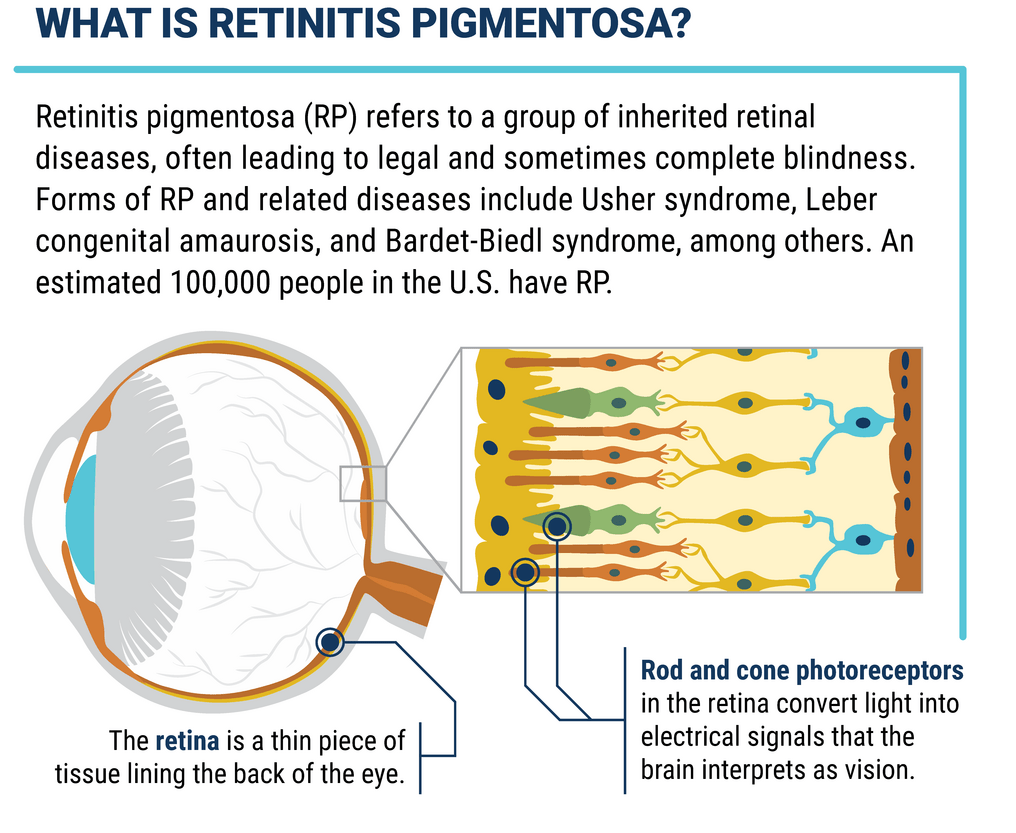 WHAT IS RETINITIS PIGMENTOSA?

Retinitis pigmentosa (RP) refers to a group of inherited retinal diseases, often leading to legal and sometimes complete blindness. Forms of RP and related diseases include Usher syndrome, Leber congenital amaurosis, and Bardet-Biedl syndrome, among others. An estimated 100,000 people in the U.S. have RP.

The retina is a thin piece of tissue lining the back of the eye.

Rod and cone photoreceptors in the retina convert light into electrical signals that the brain interprets as vision.